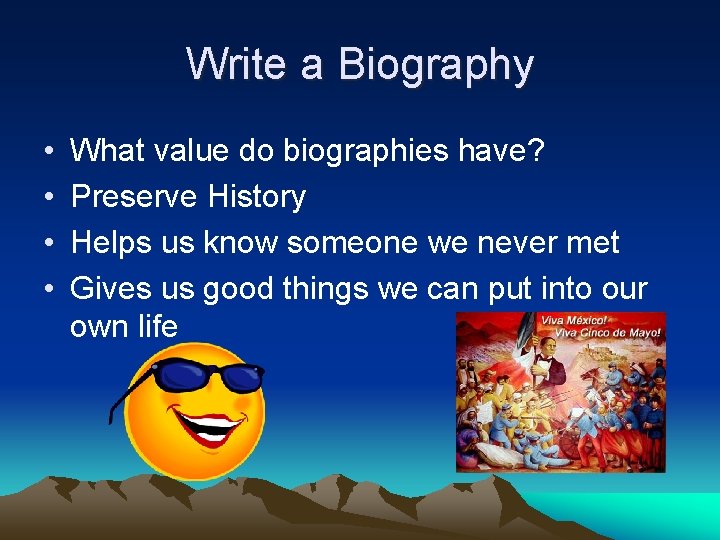 Write a Biography

• What value do biographies have?
• Preserve History
• Helps us know someone we never met
• Gives us good things we can put into our own life

Viva México!
Viva Cinco de Mayo!